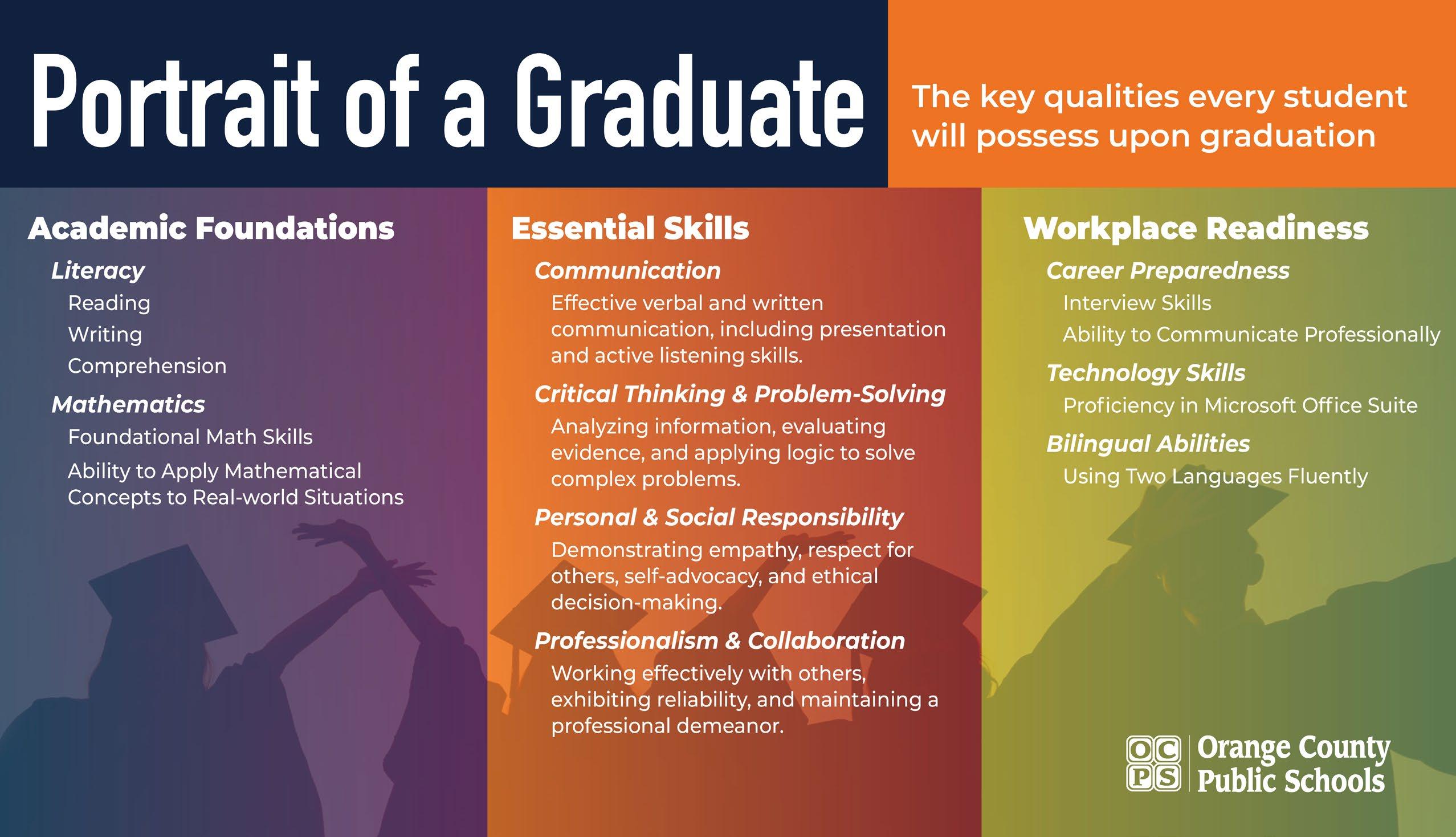 Portrait of a Graduate

The key qualities every student will possess upon graduation

Academic Foundations

Literacy

Reading

Writing

Comprehension

Mathematics

Foundational Math Skills

Ability to Apply Mathematical Concepts to Real-world Situations

Essential Skills

Communication

Effective verbal and written communication, including presentation and active listening skills.

Critical Thinking & Problem-Solving

Analyzing information, evaluating evidence, and applying logic to solve complex problems.

Personal & Social Responsibility

Demonstrating empathy, respect for others, self-advocacy, and ethical decision-making.

Professionalism & Collaboration

Working effectively with others, exhibiting reliability, and maintaining a professional demeanor.

Workplace Readiness

Career Preparedness

Interview Skills

Ability to Communicate Professionally

Technology Skills

Proficiency in Microsoft Office Suite

Bilingual Abilities

Using Two Languages Fluently

OCPS Orange County Public Schools